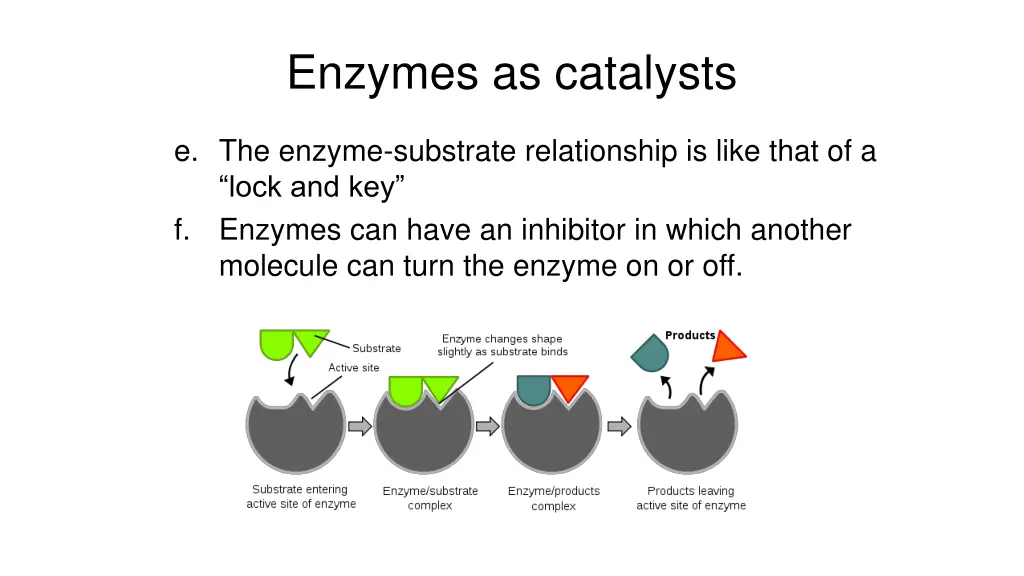 Enzymes as catalysts

e. The enzyme-substrate relationship is like that of a “lock and key”

f. Enzymes can have an inhibitor in which another molecule can turn the enzyme on or off.

Substrate

Active site

Enzyme changes shape slightly as substrate binds

Products

Substrate entering active site of enzyme

Enzyme/substrate complex

Enzyme/products complex

Products leaving active site of enzyme